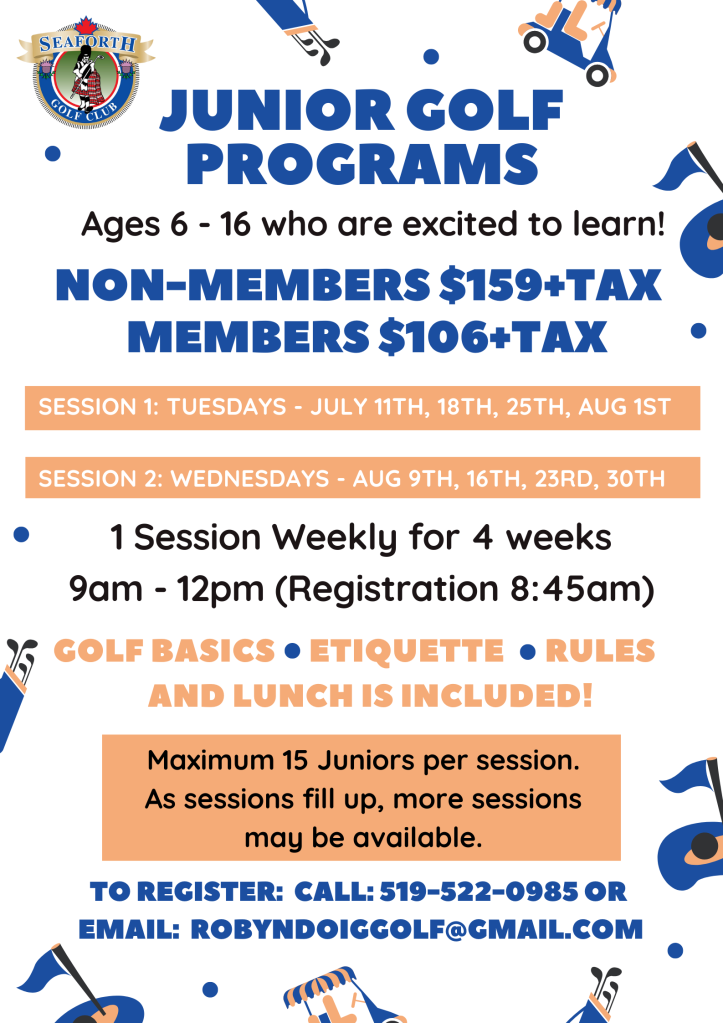 SEAFORTH GOLF CLUB

JUNIOR GOLF PROGRAMS

Ages 6 - 16 who are excited to learn!

NON-MEMBERS $159+TAX
MEMBERS $106+TAX

SESSION 1: TUESDAYS - JULY 11TH, 18TH, 25TH, AUG 1ST

SESSION 2: WEDNESDAYS - AUG 9TH, 16TH, 23RD, 30TH

1 Session Weekly for 4 weeks
9am - 12pm (Registration 8:45am)

GOLF BASICS • ETIQUETTE • RULES
AND LUNCH IS INCLUDED!

Maximum 15 Juniors per session. As sessions fill up, more sessions may be available.

TO REGISTER: CALL: 519-522-0985 OR
EMAIL: ROBYNDOIGGOLF@GMAIL.COM